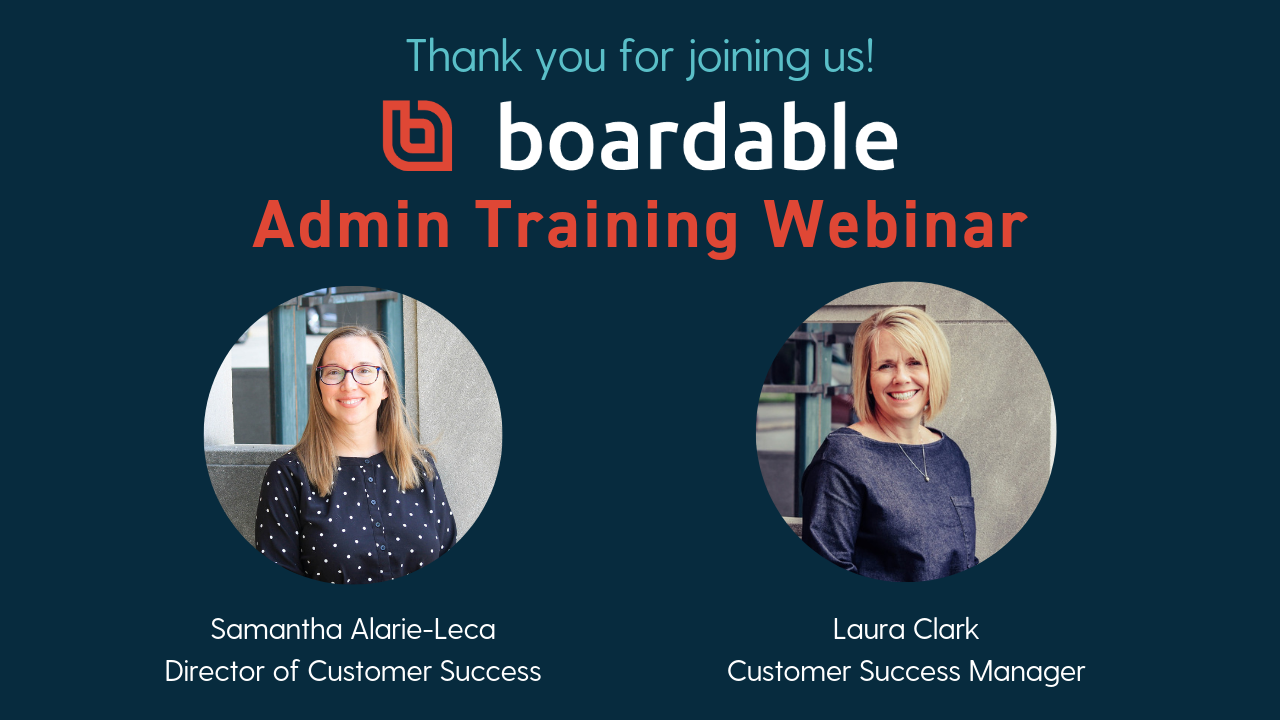 Thank you for joining us!

boardable

Admin Training Webinar

Samantha Alarie-Leca
Director of Customer Success

Laura Clark
Customer Success Manager